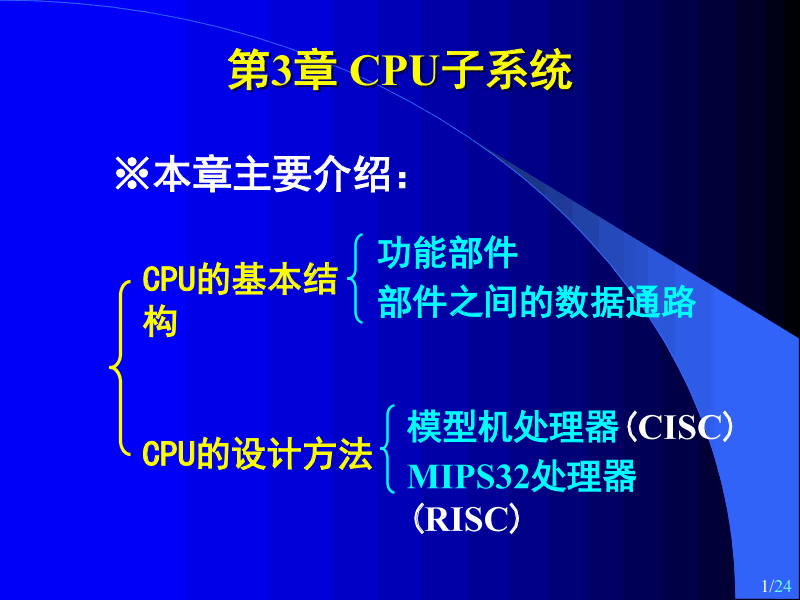 第3章 CPU子系统

※本章主要介绍：

CPU的基本结构

功能部件
部件之间的数据通路

CPU的设计方法

模型机处理器（CISC）
MIPS32处理器（RISC）

1/24